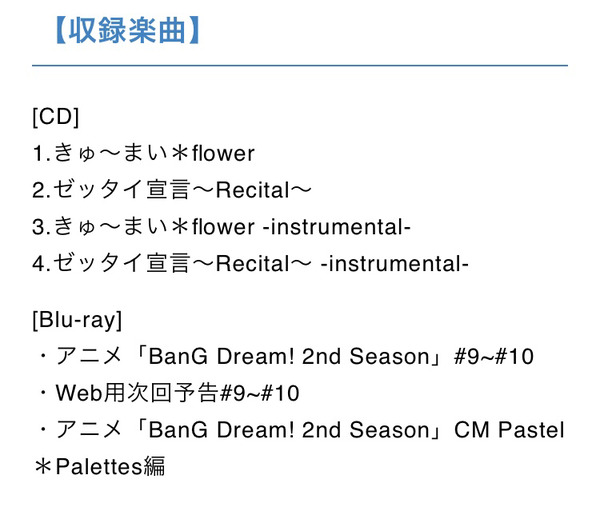 【収録楽曲】

[CD]
1.きゅ〜まい＊flower
2.ゼッタイ宣言〜Recital〜
3.きゅ〜まい＊flower -instrumental-
4.ゼッタイ宣言〜Recital〜 -instrumental-

[Blu-ray]
・アニメ「BanG Dream! 2nd Season」#9~#10
・Web用次回予告#9~#10
・アニメ「BanG Dream! 2nd Season」CM Pastel＊Palettes編